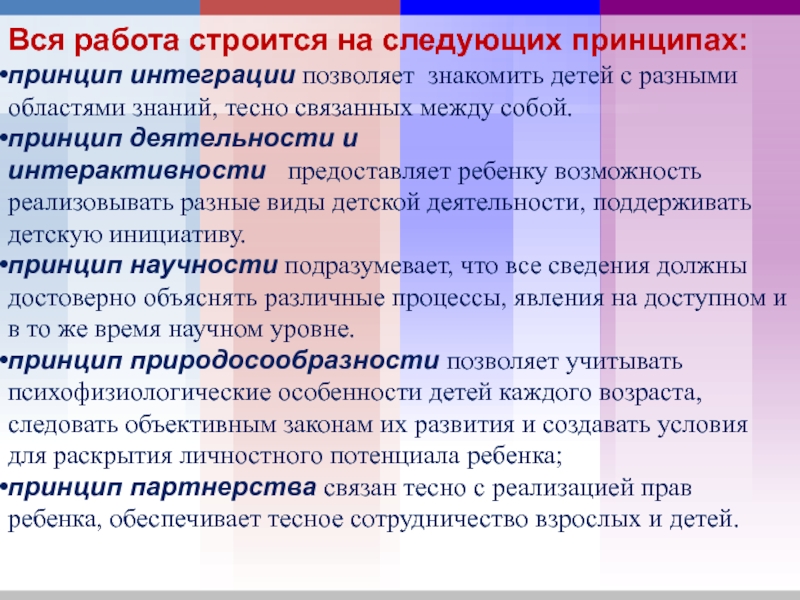 Вся работа строится на следующих принципах:

•принцип интеграции позволяет знакомить детей с разными областями знаний, тесно связанных между собой.

•принцип деятельности и интерактивности предоставляет ребенку возможность реализовывать разные виды детской деятельности, поддерживать детскую инициативу.

•принцип научности подразумевает, что все сведения должны достоверно объяснять различные процессы, явления на доступном и в то же время научном уровне.

•принцип природосообразности позволяет учитывать психофизиологические особенности детей каждого возраста, следовать объективным законам их развития и создавать условия для раскрытия личностного потенциала ребенка;

•принцип партнерства связан тесно с реализацией прав ребенка, обеспечивает тесное сотрудничество взрослых и детей.